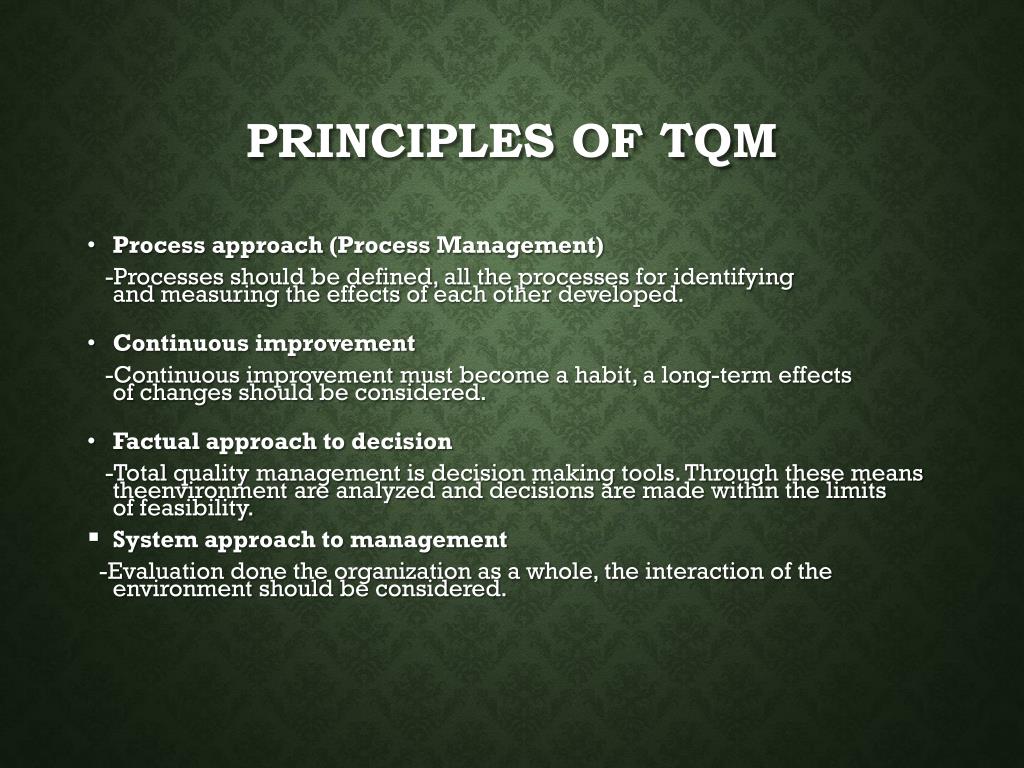 PRINCIPLES OF TQM

• Process approach (Process Management)

-Processes should be defined, all the processes for identifying and measuring the effects of each other developed.

• Continuous improvement

-Continuous improvement must become a habit, a long-term effects of changes should be considered.

• Factual approach to decision

-Total quality management is decision making tools. Through these means theenvironment are analyzed and decisions are made within the limits of feasibility.

▪ System approach to management

-Evaluation done the organization as a whole, the interaction of the environment should be considered.